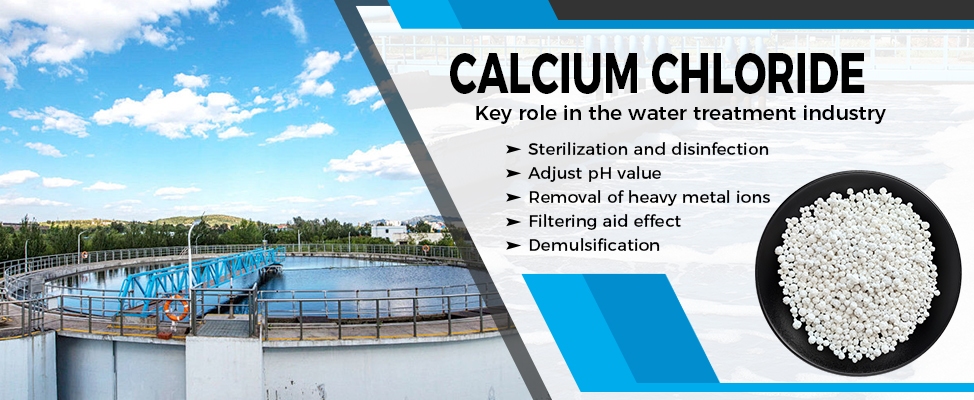 CALCIUM CHLORIDE

Key role in the water treatment industry

➤ Sterilization and disinfection
➤ Adjust pH value
➤ Removal of heavy metal ions
➤ Filtering aid effect
➤ Demulsification